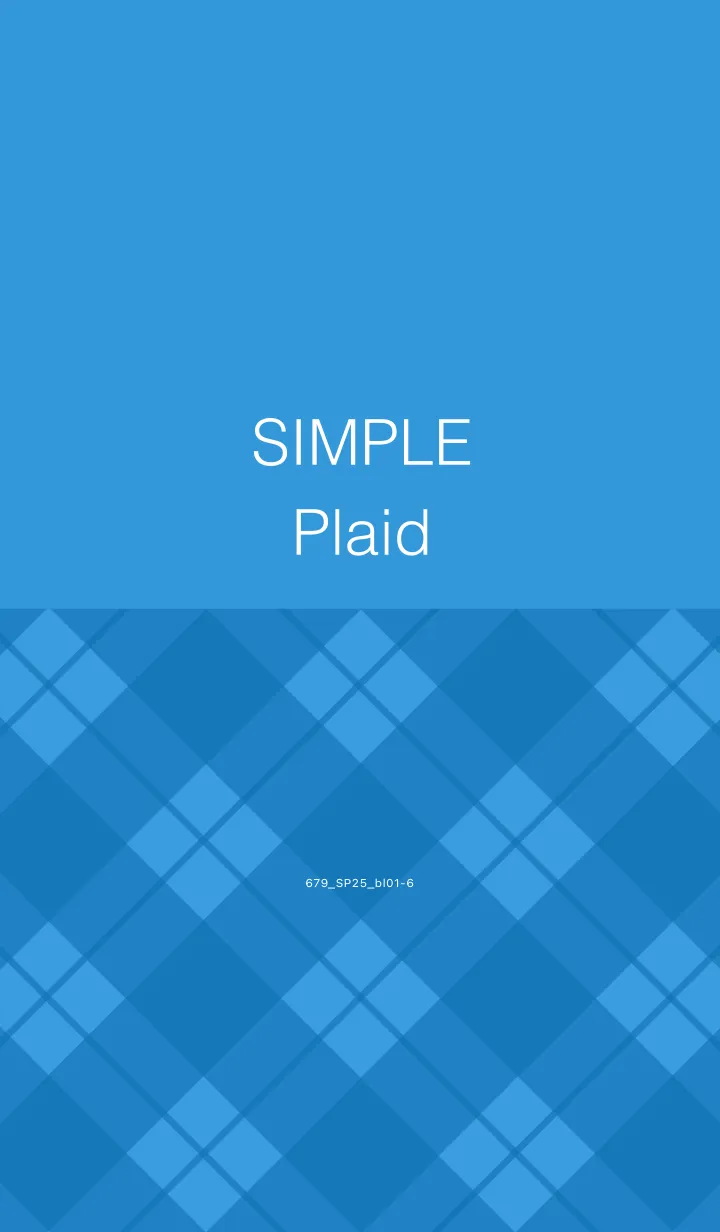 SIMPLE
Plaid

679_SP25_bl01-6